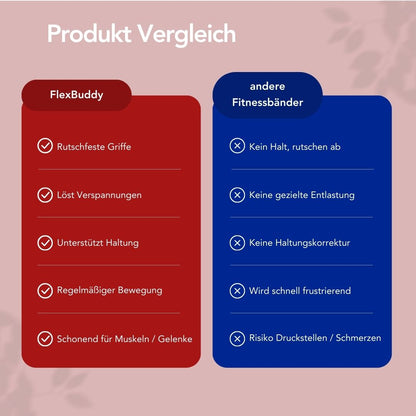 Produkt Vergleich

FlexBuddy

Rutschfeste Griffe

Löst Verspannungen

Unterstützt Haltung

Regelmäßiger Bewegung

Schonend für Muskeln / Gelenke

andere Fitnessbänder

Kein Halt, rutschen ab

Keine gezielte Entlastung

Keine Haltungskorrektur

Wird schnell frustrierend

Risiko Druckstellen / Schmerzen